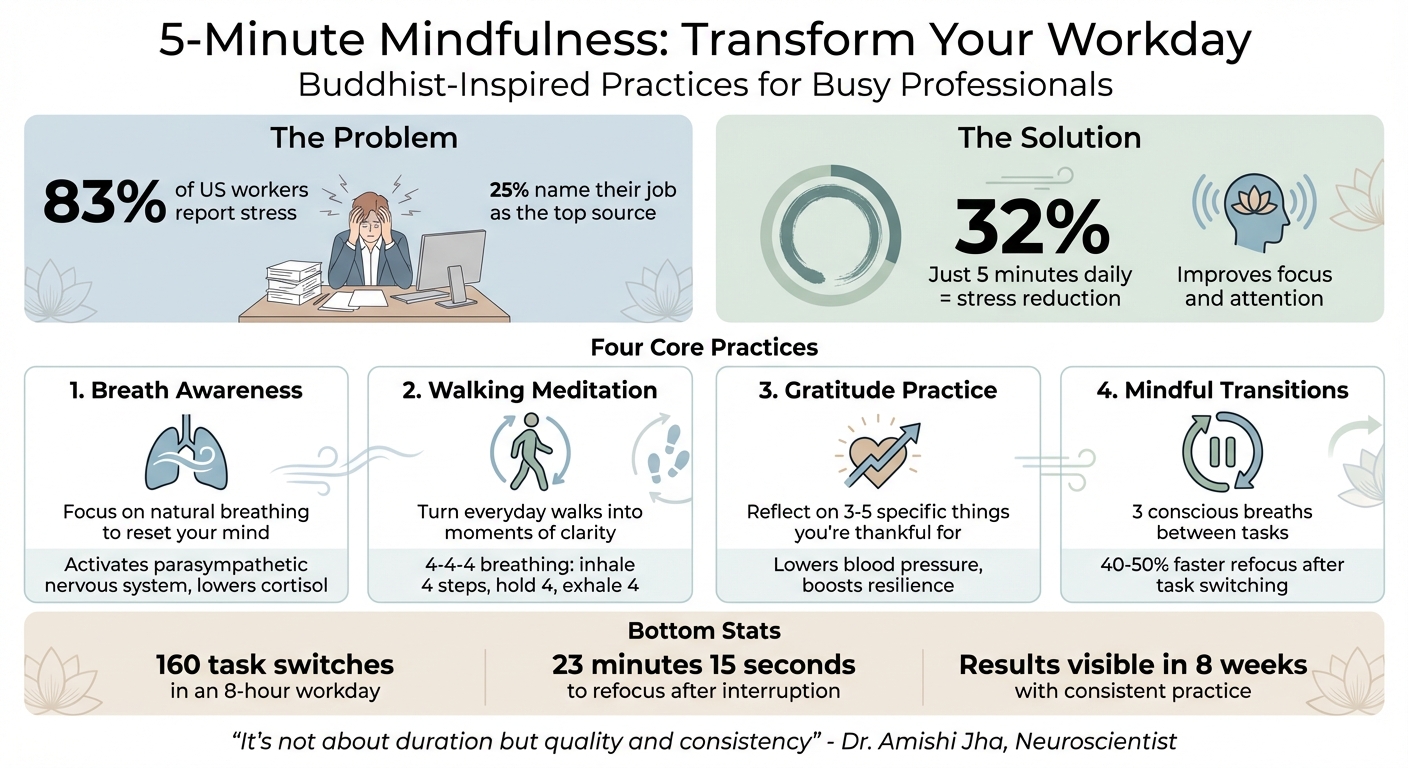 5-Minute Mindfulness: Transform Your Workday
Buddhist-Inspired Practices for Busy Professionals

The Problem

83% of US workers report stress

25% name their job as the top source

The Solution

32%
Just 5 minutes daily = stress reduction

Improves focus and attention

Four Core Practices

1. Breath Awareness
Focus on natural breathing to reset your mind
Activates parasympathetic nervous system, lowers cortisol

2. Walking Meditation
Turn everyday walks into moments of clarity
4-4-4 breathing: inhale 4 steps, hold 4, exhale 4

3. Gratitude Practice
Reflect on 3-5 specific things you're thankful for
Lowers blood pressure, boosts resilience

4. Mindful Transitions
3 conscious breaths between tasks
40-50% faster refocus after task switching

Bottom Stats

160 task switches
in an 8-hour workday

23 minutes 15 seconds
to refocus after interruption

Results visible in 8 weeks
with consistent practice

"It's not about duration but quality and consistency" - Dr. Amishi Jha, Neuroscientist